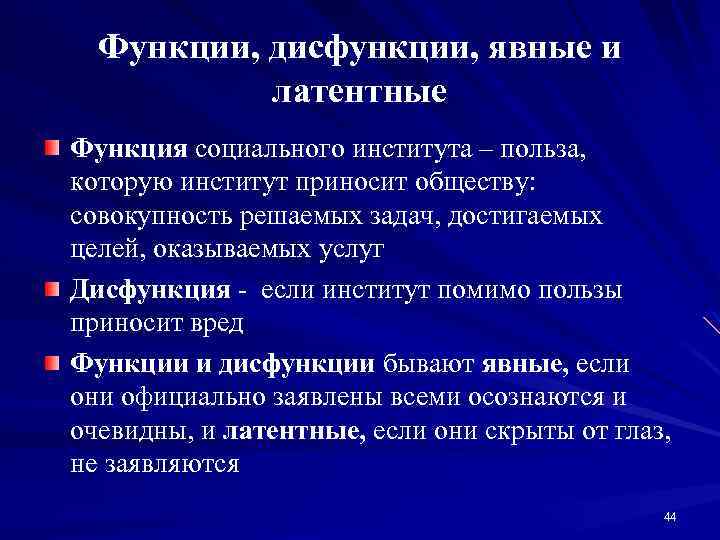 Функции, дисфункции, явные и латентные

Функция социального института – польза, которую институт приносит обществу: совокупность решаемых задач, достигаемых целей, оказываемых услуг

Дисфункция - если институт помимо пользы приносит вред

Функции и дисфункции бывают явные, если они официально заявлены всеми осознаются и очевидны, и латентные, если они скрыты от глаз, не заявляются

44